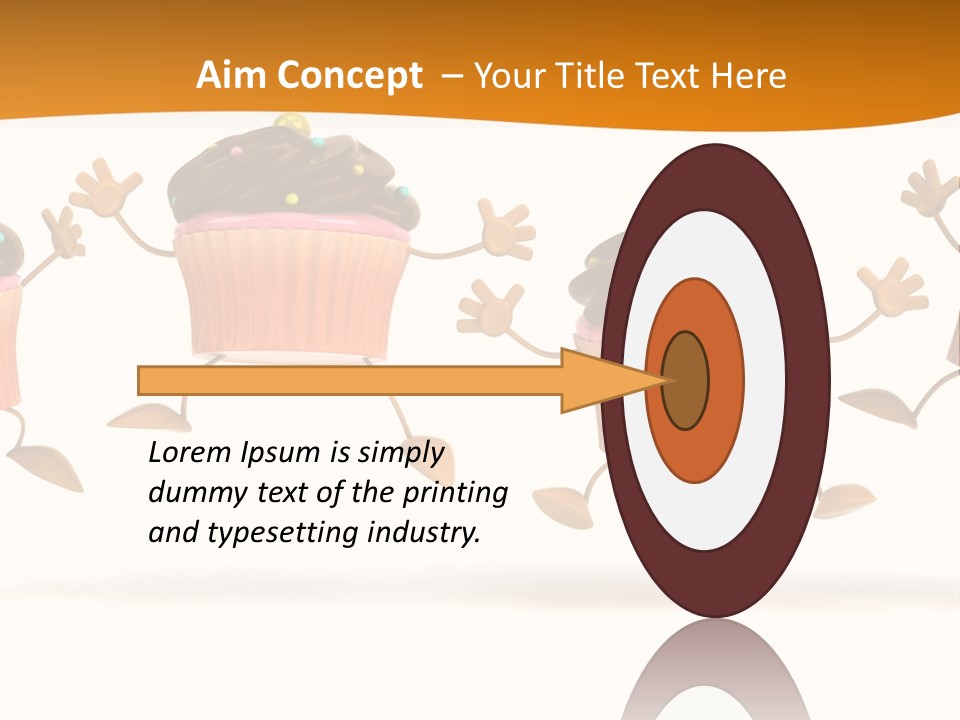 Aim Concept – Your Title Text Here

Lorem Ipsum is simply dummy text of the printing and typesetting industry.